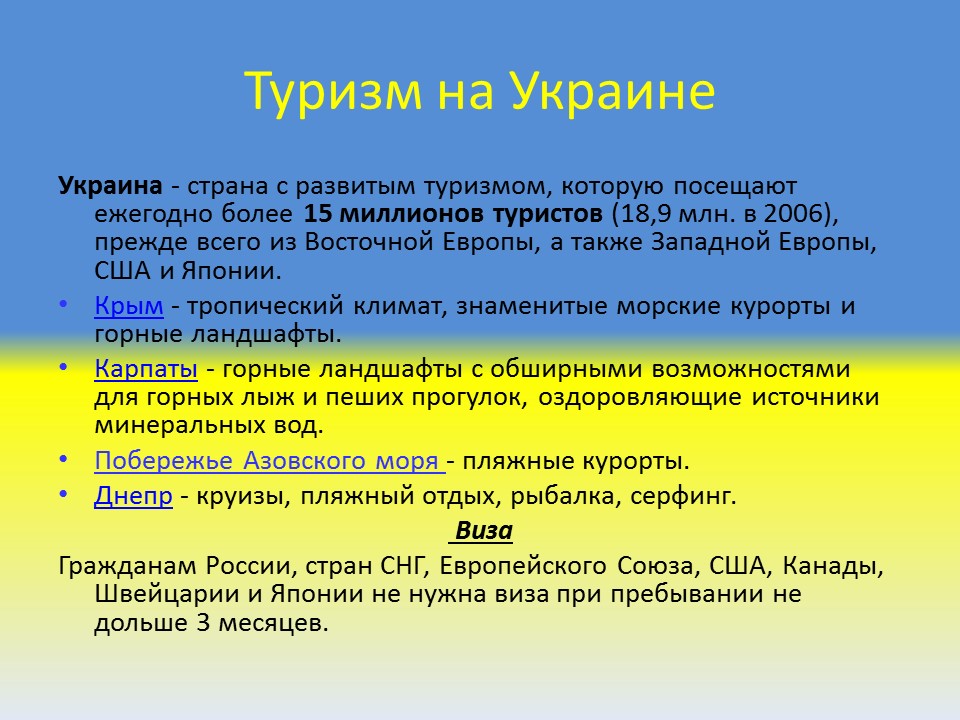 Туризм на Украине

Украина - страна с развитым туризмом, которую посещают ежегодно более 15 миллионов туристов (18,9 млн. в 2006), прежде всего из Восточной Европы, а также Западной Европы, США и Японии.

• Крым - тропический климат, знаменитые морские курорты и горные ландшафты.
• Карпаты - горные ландшафты с обширными возможностями для горных лыж и пеших прогулок, оздоровляющие источники минеральных вод.
• Побережье Азовского моря - пляжные курорты.
• Днепр - круизы, пляжный отдых, рыбалка, серфинг.

Виза

Гражданам России, стран СНГ, Европейского Союза, США, Канады, Швейцарии и Японии не нужна виза при пребывании не дольше 3 месяцев.